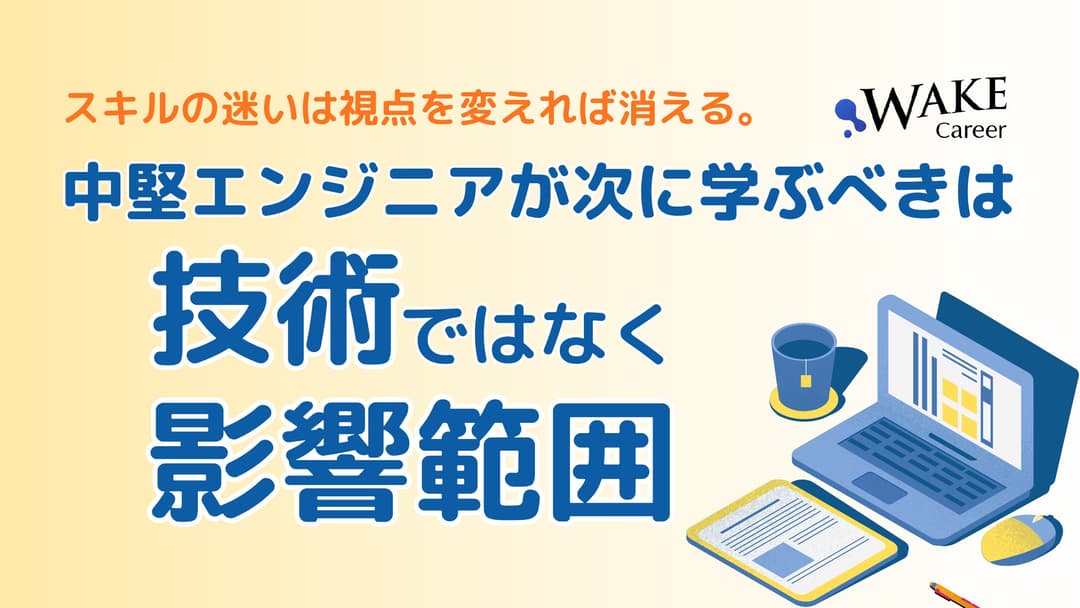 スキルの迷いは視点を変えれば消える。

WAKE Career

中堅エンジニアが次に学ぶべきは

技術ではなく

影響範囲